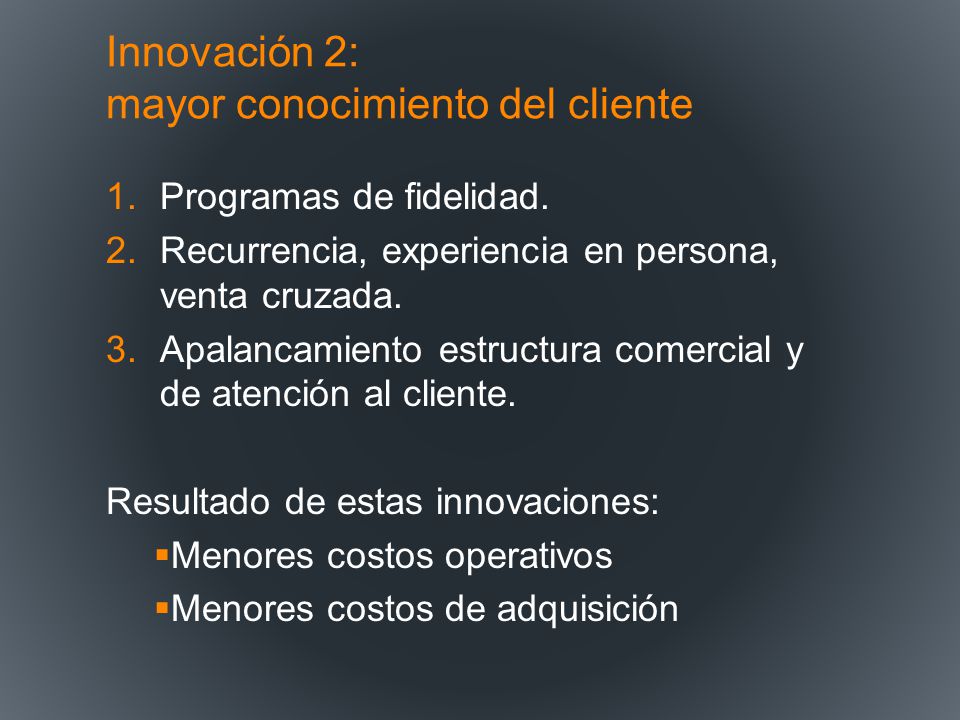 Innovación 2:
mayor conocimiento del cliente

1. Programas de fidelidad.
2. Recurrencia, experiencia en persona, venta cruzada.
3. Apalancamiento estructura comercial y de atención al cliente.

Resultado de estas innovaciones:
▪Menores costos operativos
▪Menores costos de adquisición